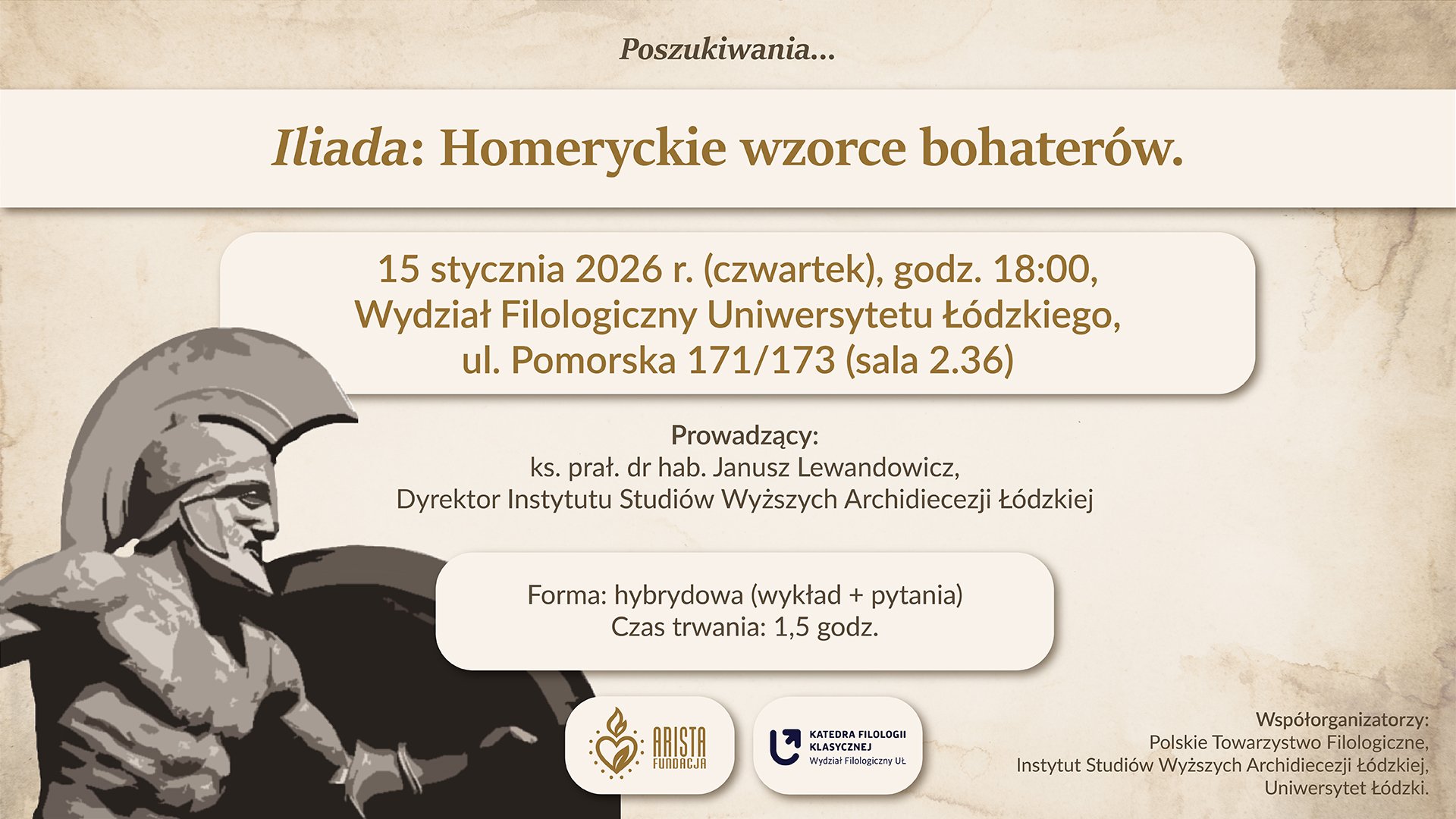 Poszukiwania...

Iliada: Homeryckie wzorce bohaterów.

15 stycznia 2026 r. (czwartek), godz. 18:00,
Wydział Filologiczny Uniwersytetu Łódzkiego,
ul. Pomorska 171/173 (sala 2.36)

Prowadzący:
ks. prał. dr hab. Janusz Lewandowicz,
Dyrektor Instytutu Studiów Wyższych Archidiecezji Łódzkiej

Forma: hybrydowa (wykład + pytania)
Czas trwania: 1,5 godz.

ARISTA FUNDACJA

KATEDRA FILOLOGII KLASYCZNEJ
Wydział Filologiczny UŁ

Współorganizatorzy:
Polskie Towarzystwo Filologiczne,
Instytut Studiów Wyższych Archidiecezji Łódzkiej,
Uniwersytet Łódzki.